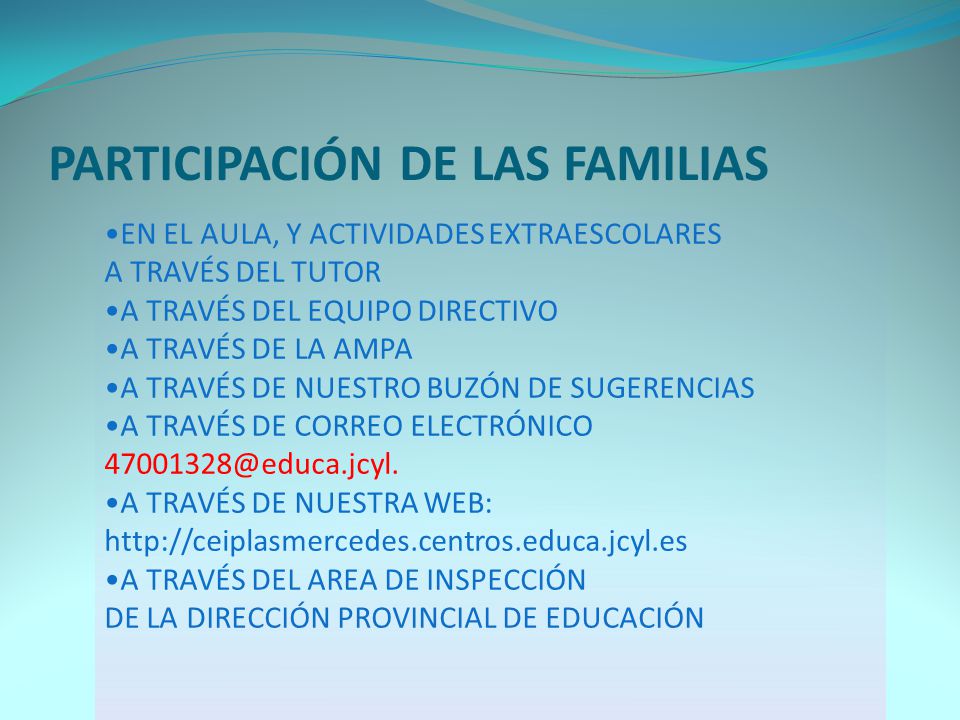 PARTICIPACIÓN DE LAS FAMILIAS

•EN EL AULA, Y ACTIVIDADES EXTRAESCOLARES A TRAVÉS DEL TUTOR
•A TRAVÉS DEL EQUIPO DIRECTIVO
•A TRAVÉS DE LA AMPA
•A TRAVÉS DE NUESTRO BUZÓN DE SUGERENCIAS
•A TRAVÉS DE CORREO ELECTRÓNICO 47001328@educa.jcyl.
•A TRAVÉS DE NUESTRA WEB: http://ceiplasmercedes.centros.educa.jcyl.es
•A TRAVÉS DEL AREA DE INSPECCIÓN DE LA DIRECCIÓN PROVINCIAL DE EDUCACIÓN